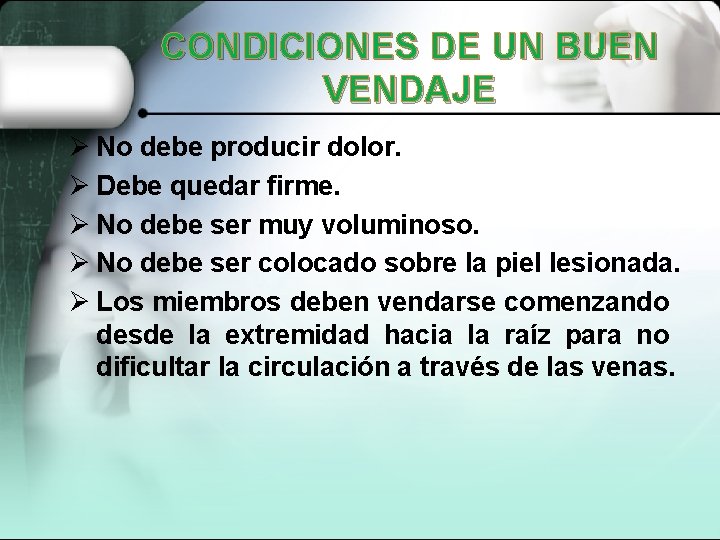 CONDICIONES DE UN BUEN VENDAJE

➢ No debe producir dolor.
➢ Debe quedar firme.
➢ No debe ser muy voluminoso.
➢ No debe ser colocado sobre la piel lesionada.
➢ Los miembros deben vendarse comenzando desde la extremidad hacia la raíz para no dificultar la circulación a través de las venas.